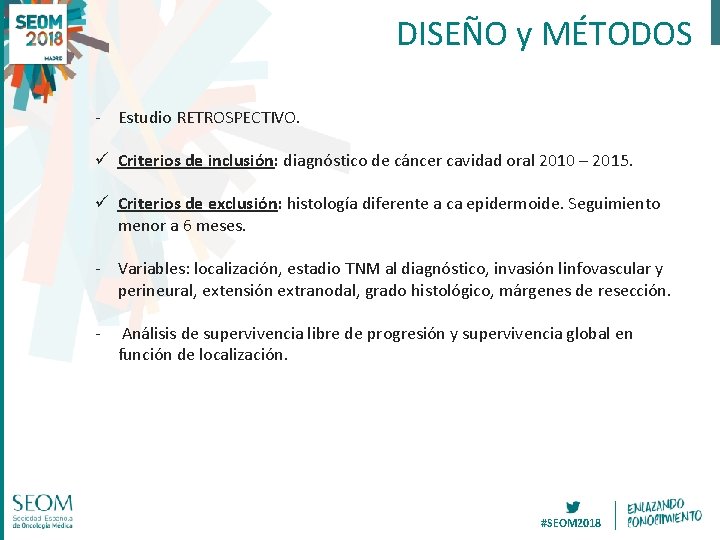 SEOM 2018 MADRID

DISEÑO y MÉTODOS

- Estudio RETROSPECTIVO.

✓ Criterios de inclusión: diagnóstico de cáncer cavidad oral 2010 – 2015.

✓ Criterios de exclusión: histología diferente a ca epidermoide. Seguimiento menor a 6 meses.

- Variables: localización, estadio TNM al diagnóstico, invasión linfovascular y perineural, extensión extranodal, grado histológico, márgenes de resección.

- Análisis de supervivencia libre de progresión y supervivencia global en función de localización.

SEOM Sociedad Española de Oncología Médica

#SEOM2018

ENLAZANDO CONOCIMIENTO